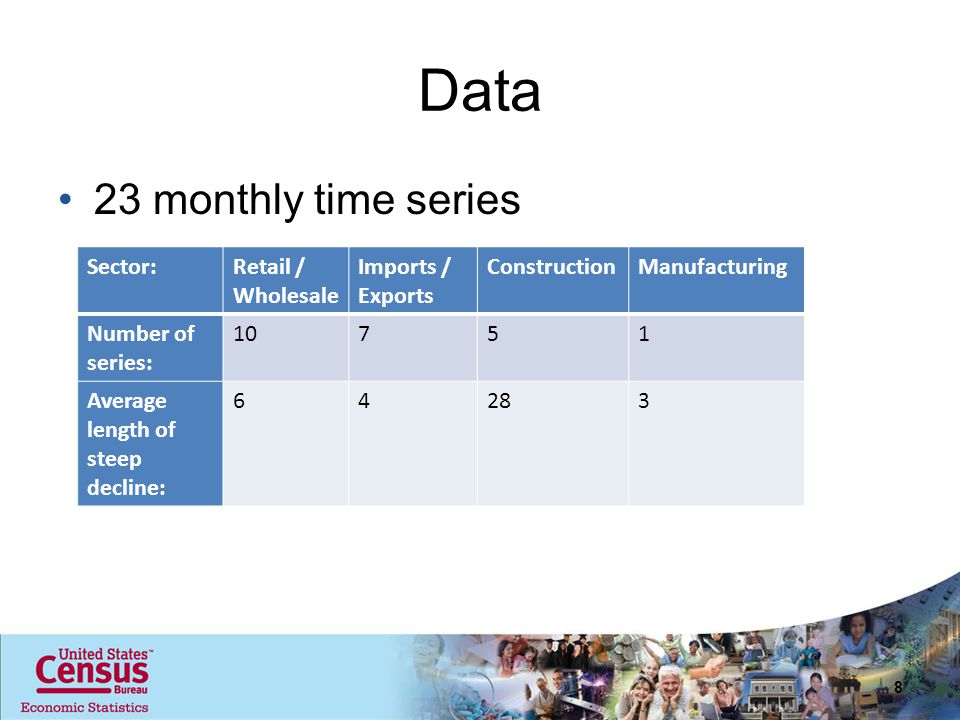 Data

• 23 monthly time series

| Sector: | Retail / Wholesale | Imports / Exports | Construction | Manufacturing |
|---|---|---|---|---|
| Number of series: | 10 | 7 | 5 | 1 |
| Average length of steep decline: | 6 | 4 | 28 | 3 |

United States™ Census Bureau
Economic Statistics

8